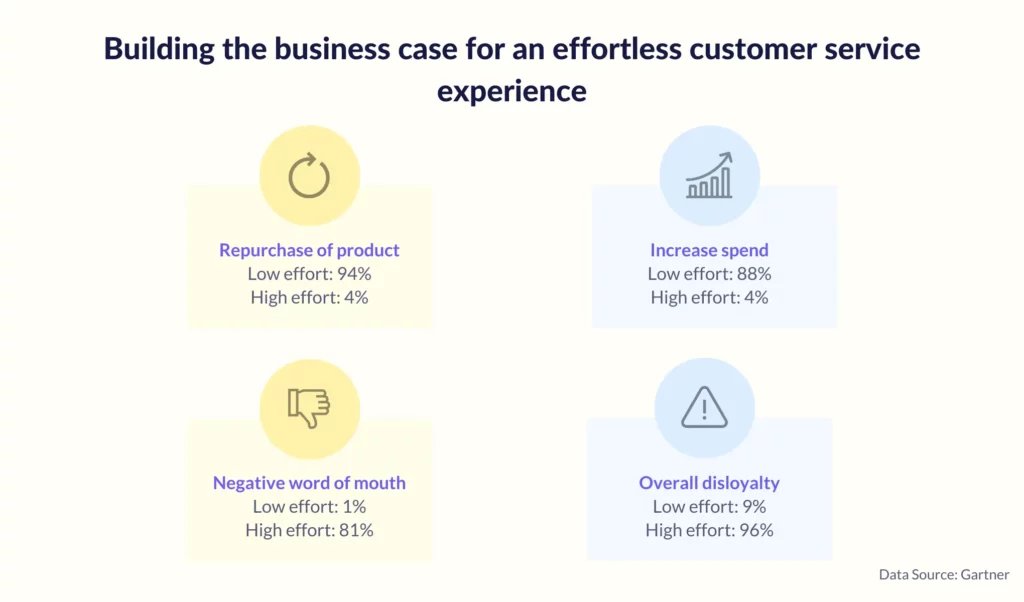 Building the business case for an effortless customer service experience

Repurchase of product
Low effort: 94%
High effort: 4%

Increase spend
Low effort: 88%
High effort: 4%

Negative word of mouth
Low effort: 1%
High effort: 81%

Overall disloyalty
Low effort: 9%
High effort: 96%

Data Source: Gartner